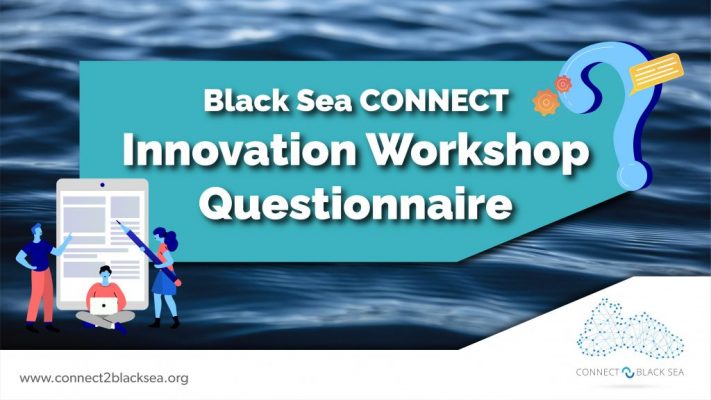 Black Sea CONNECT
Innovation Workshop
Questionnaire

www.connect2blacksea.org

CONNECT BLACK SEA